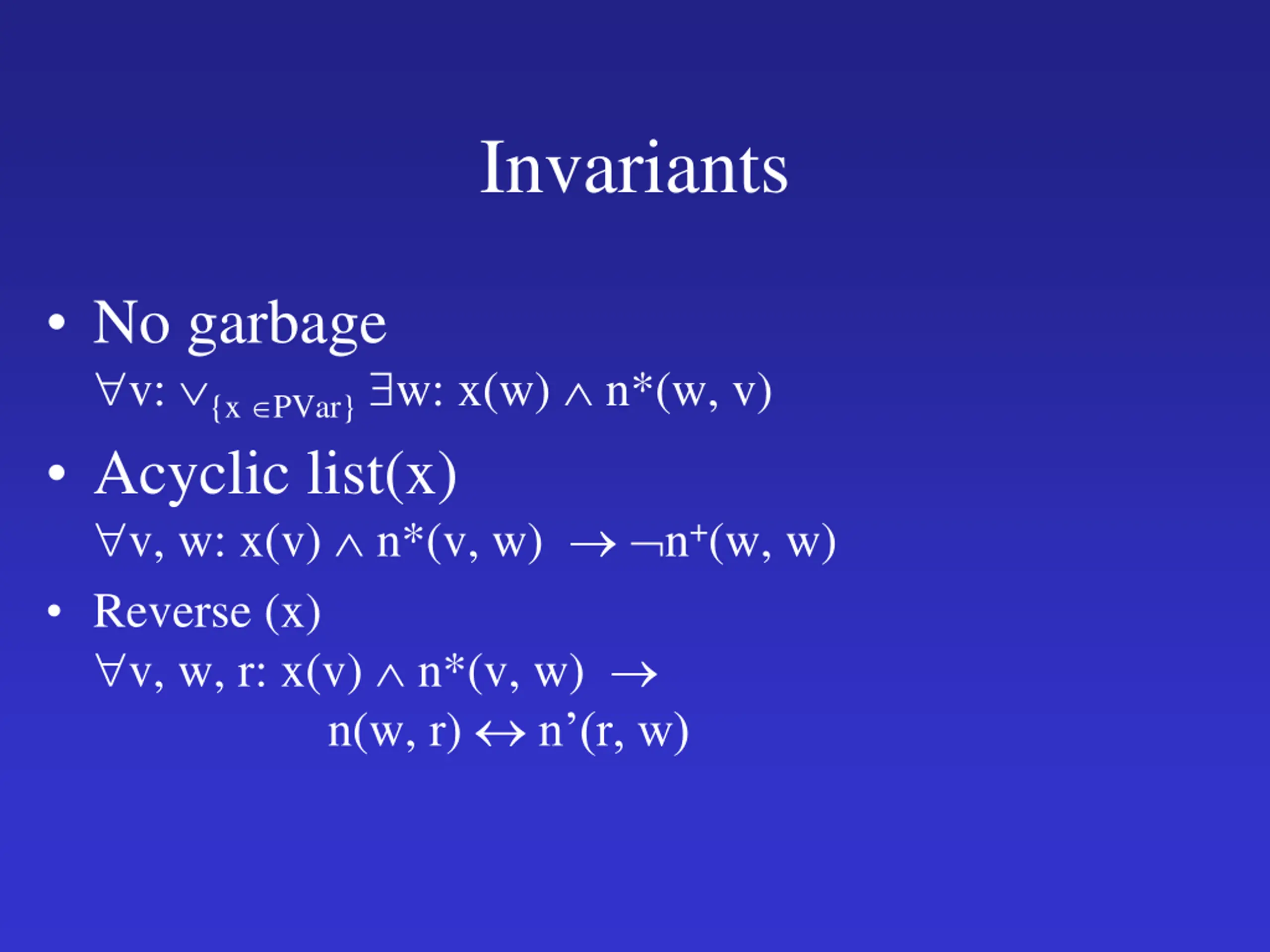 Invariants

• No garbage
$\forall v: \vee_{\{x \in PVar\}} \exists w: x(w) \wedge n^*(w, v)$

• Acyclic list(x)
$\forall v, w: x(v) \wedge n^*(v, w) \rightarrow \neg n^+(w, w)$

• Reverse (x)
$\forall v, w, r: x(v) \wedge n^*(v, w) \rightarrow$
$n(w, r) \leftrightarrow n'(r, w)$